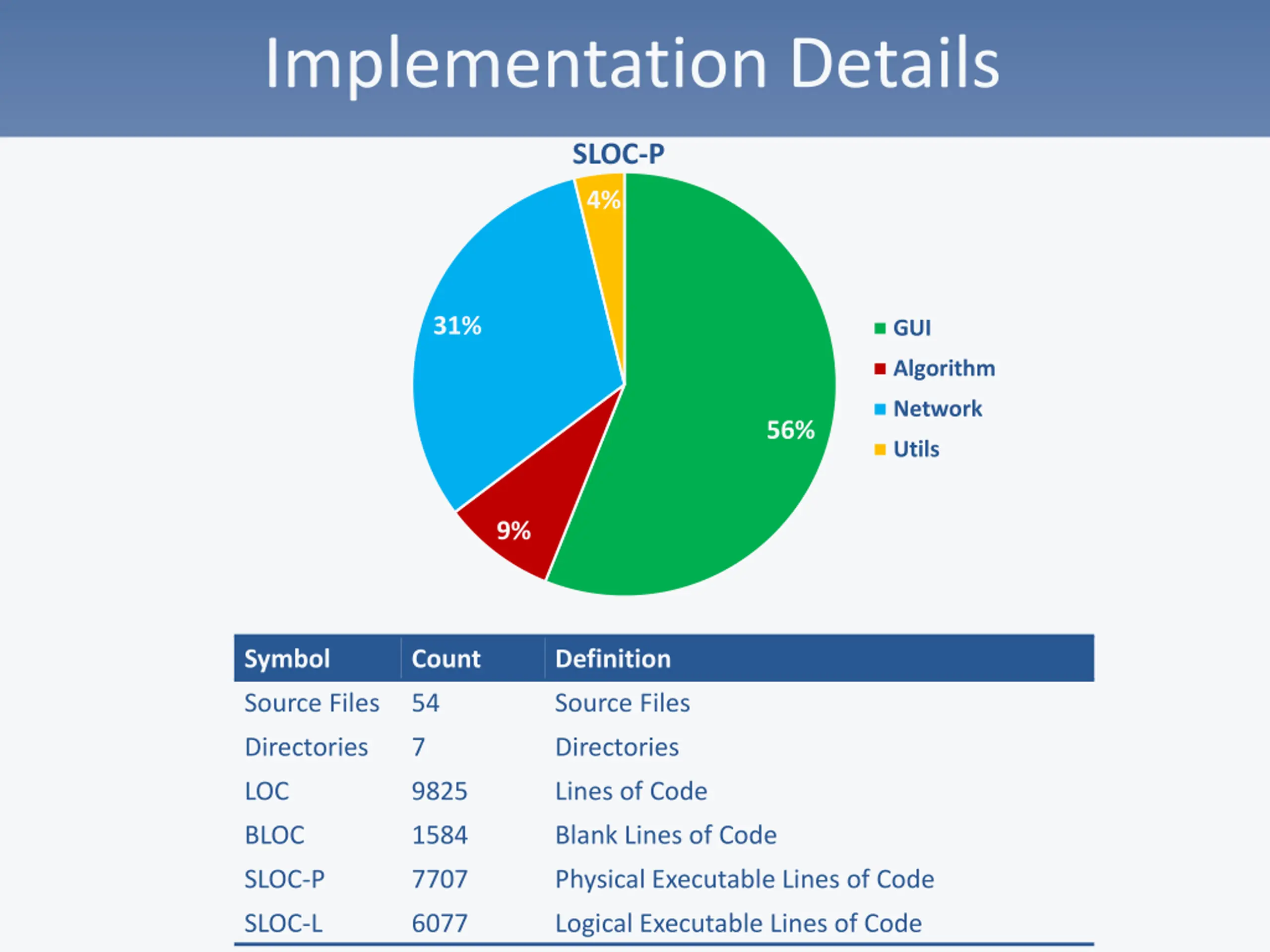 Implementation Details

SLOC-P

4%
31%
56%
9%

GUI
Algorithm
Network
Utils

| Symbol | Count | Definition |
|---|---|---|
| Source Files | 54 | Source Files |
| Directories | 7 | Directories |
| LOC | 9825 | Lines of Code |
| BLOC | 1584 | Blank Lines of Code |
| SLOC-P | 7707 | Physical Executable Lines of Code |
| SLOC-L | 6077 | Logical Executable Lines of Code |